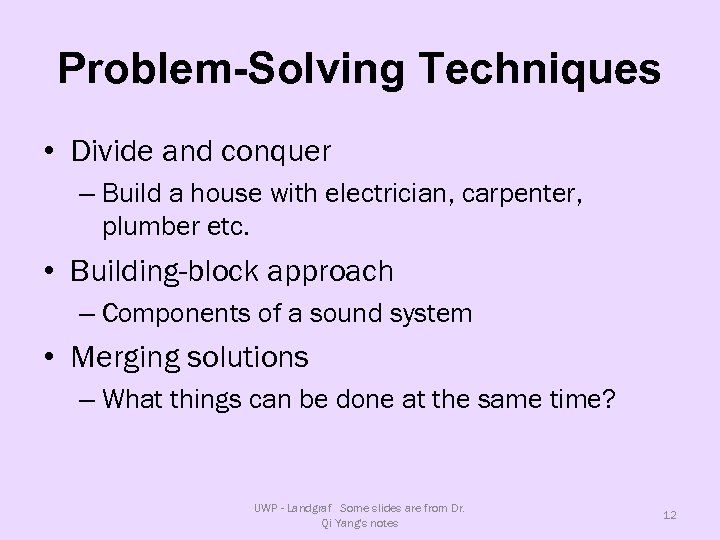 Problem-Solving Techniques

• Divide and conquer
– Build a house with electrician, carpenter, plumber etc.
• Building-block approach
– Components of a sound system
• Merging solutions
– What things can be done at the same time?

UWP - Landgraf Some slides are from Dr. Qi Yang's notes

12